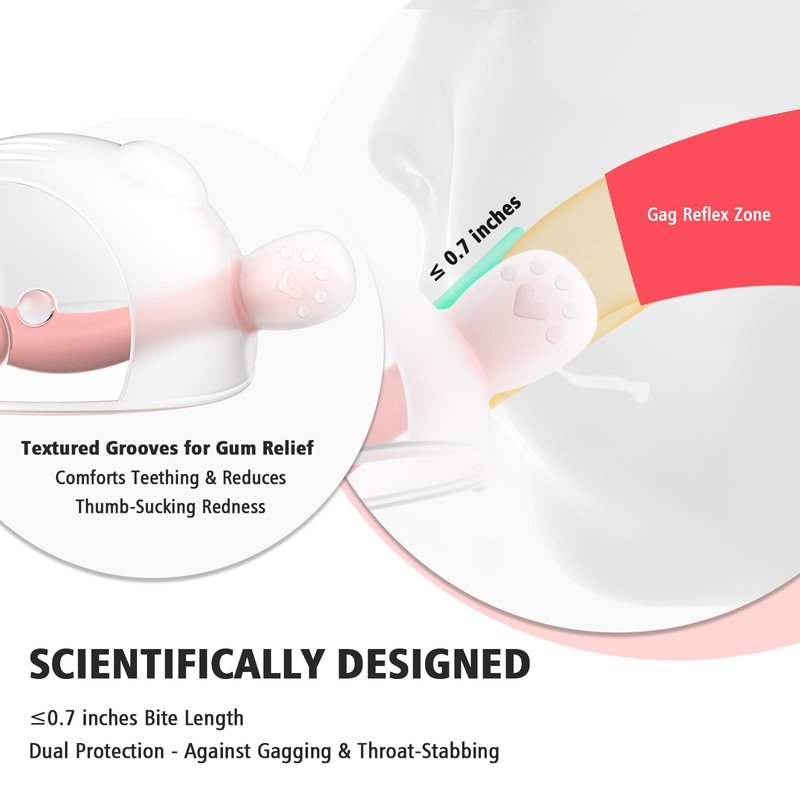 ≤ 0.7 inches

Gag Reflex Zone

Textured Grooves for Gum Relief
Comforts Teething & Reduces Thumb-Sucking Redness

SCIENTIFICALLY DESIGNED

≤0.7 inches Bite Length
Dual Protection - Against Gagging & Throat-Stabbing